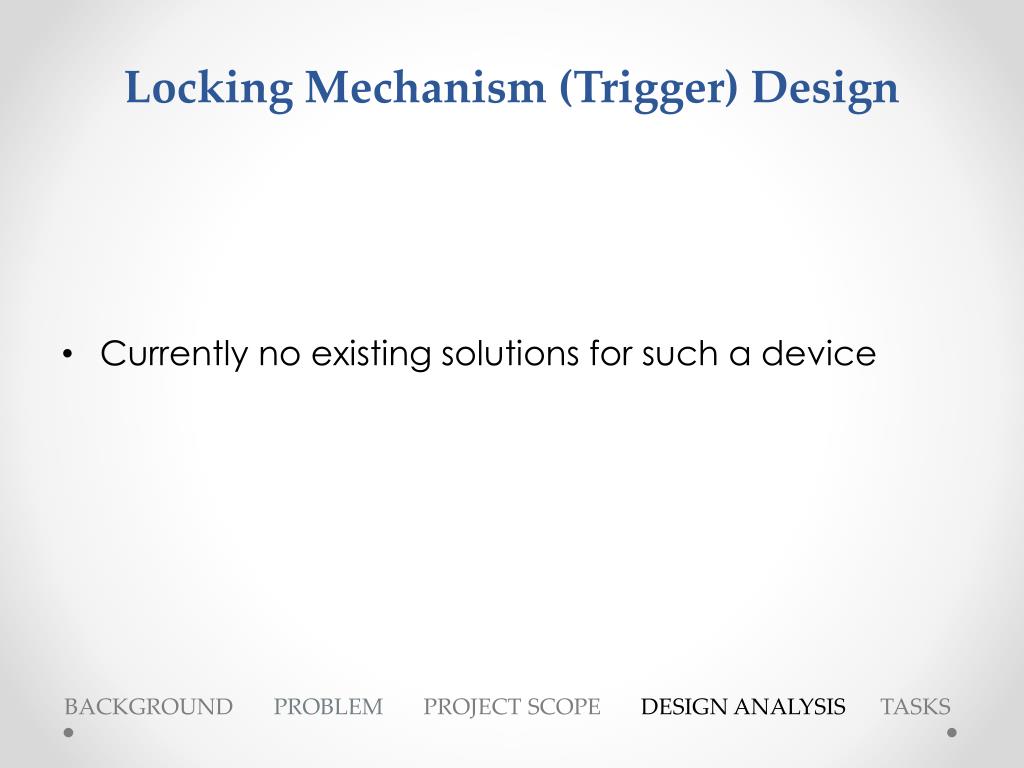 Locking Mechanism (Trigger) Design

• Currently no existing solutions for such a device

BACKGROUND PROBLEM PROJECT SCOPE DESIGN ANALYSIS TASKS